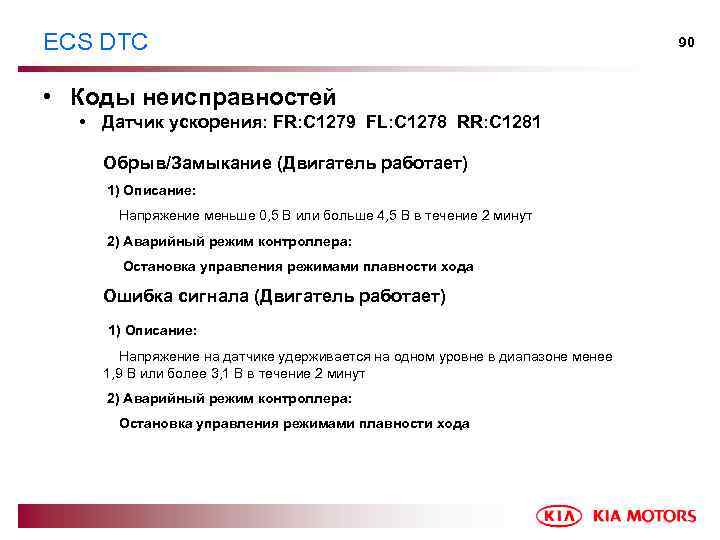 ECS DTC

90

• Коды неисправностей

• Датчик ускорения: FR:C1279 FL:C1278 RR:C1281

Обрыв/Замыкание (Двигатель работает)

1) Описание:

Напряжение меньше 0,5 В или больше 4,5 В в течение 2 минут

2) Аварийный режим контроллера:

Остановка управления режимами плавности хода

Ошибка сигнала (Двигатель работает)

1) Описание:

Напряжение на датчике удерживается на одном уровне в диапазоне менее 1,9 В или более 3,1 В в течение 2 минут

2) Аварийный режим контроллера:

Остановка управления режимами плавности хода

KIA KIA MOTORS